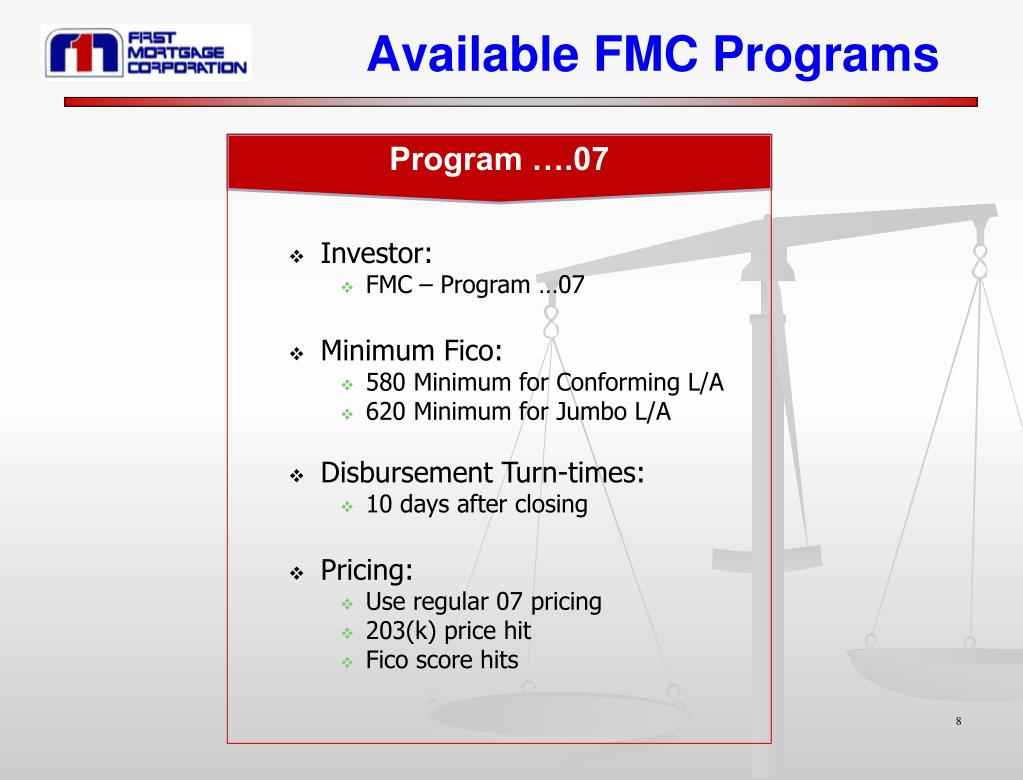 FIRST MORTGAGE CORPORATION

Available FMC Programs

Program ….07

❖ Investor:
❖ FMC – Program …07

❖ Minimum Fico:
❖ 580 Minimum for Conforming L/A
❖ 620 Minimum for Jumbo L/A

❖ Disbursement Turn-times:
❖ 10 days after closing

❖ Pricing:
❖ Use regular 07 pricing
❖ 203(k) price hit
❖ Fico score hits

8